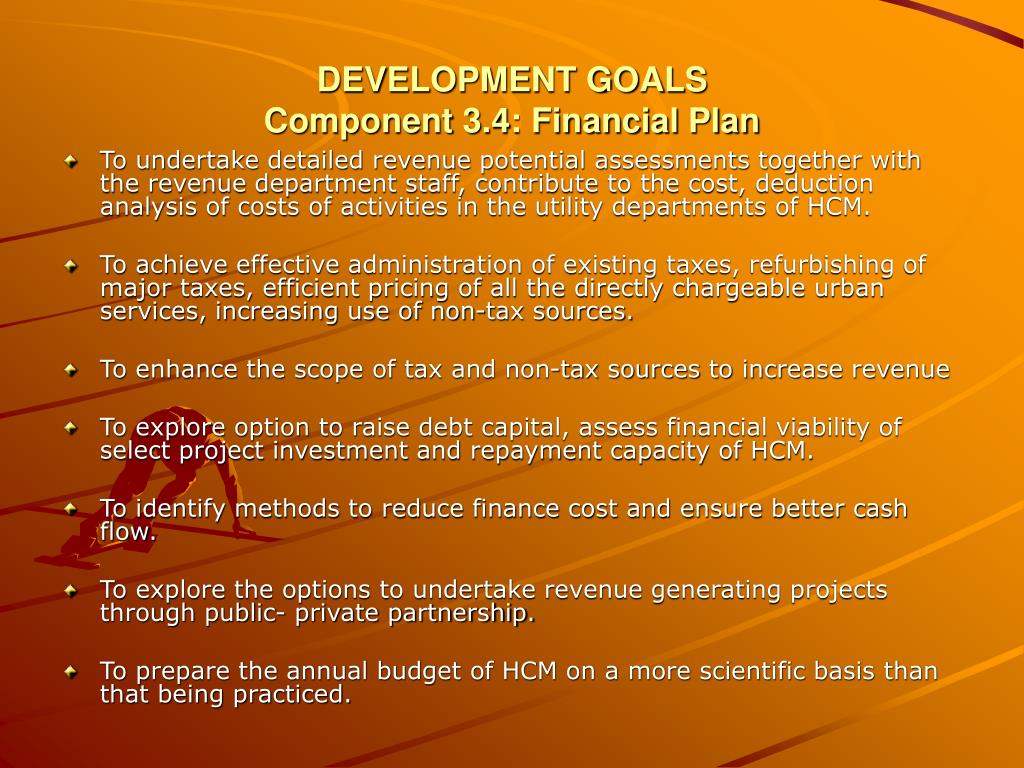 DEVELOPMENT GOALS
Component 3.4: Financial Plan

To undertake detailed revenue potential assessments together with the revenue department staff, contribute to the cost, deduction analysis of costs of activities in the utility departments of HCM.

To achieve effective administration of existing taxes, refurbishing of major taxes, efficient pricing of all the directly chargeable urban services, increasing use of non-tax sources.

To enhance the scope of tax and non-tax sources to increase revenue

To explore option to raise debt capital, assess financial viability of select project investment and repayment capacity of HCM.

To identify methods to reduce finance cost and ensure better cash flow.

To explore the options to undertake revenue generating projects through public- private partnership.

To prepare the annual budget of HCM on a more scientific basis than that being practiced.